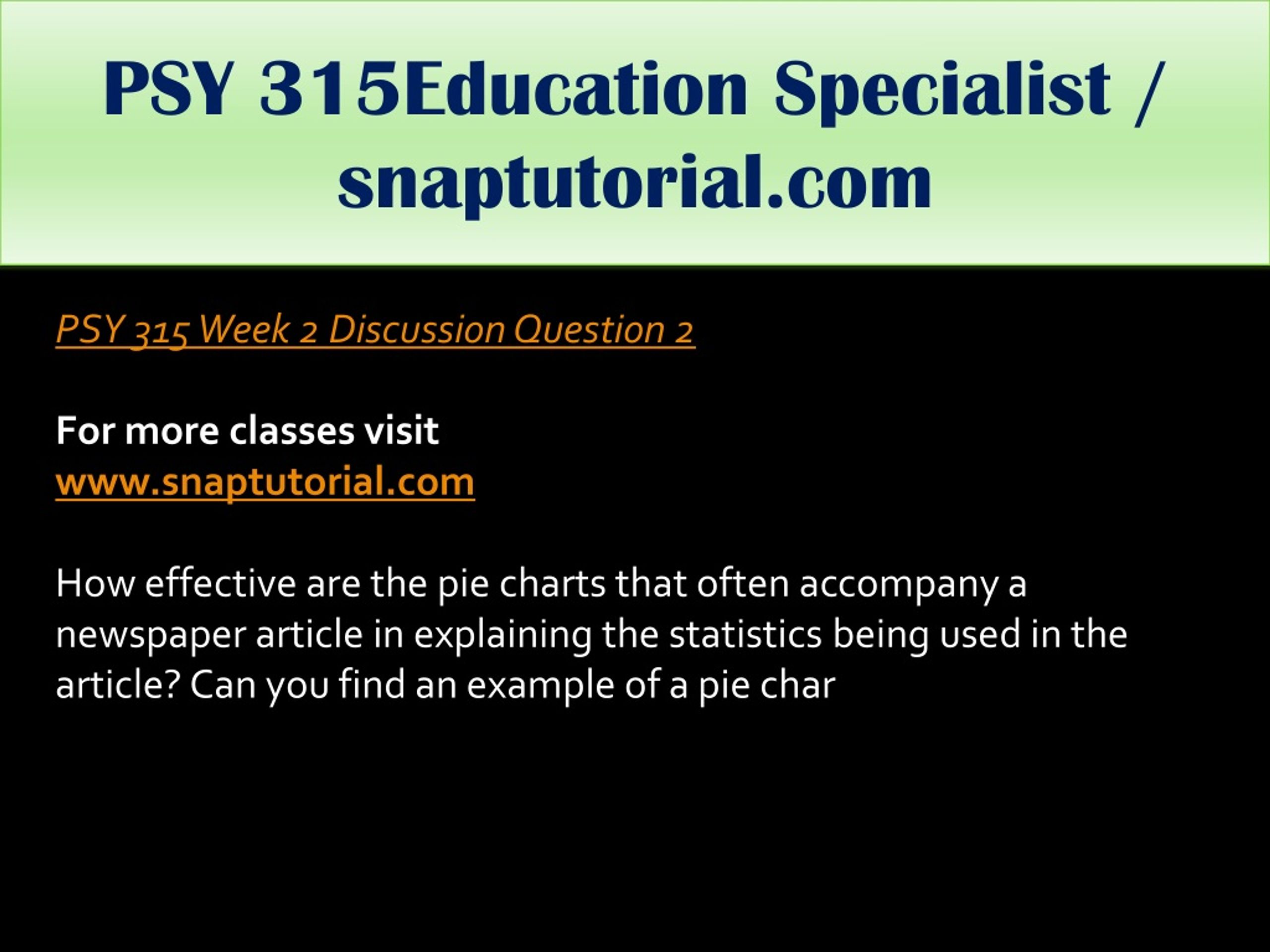 PSY 315Education Specialist / snaptutorial.com

PSY 315 Week 2 Discussion Question 2

For more classes visit
www.snaptutorial.com

How effective are the pie charts that often accompany a newspaper article in explaining the statistics being used in the article? Can you find an example of a pie char